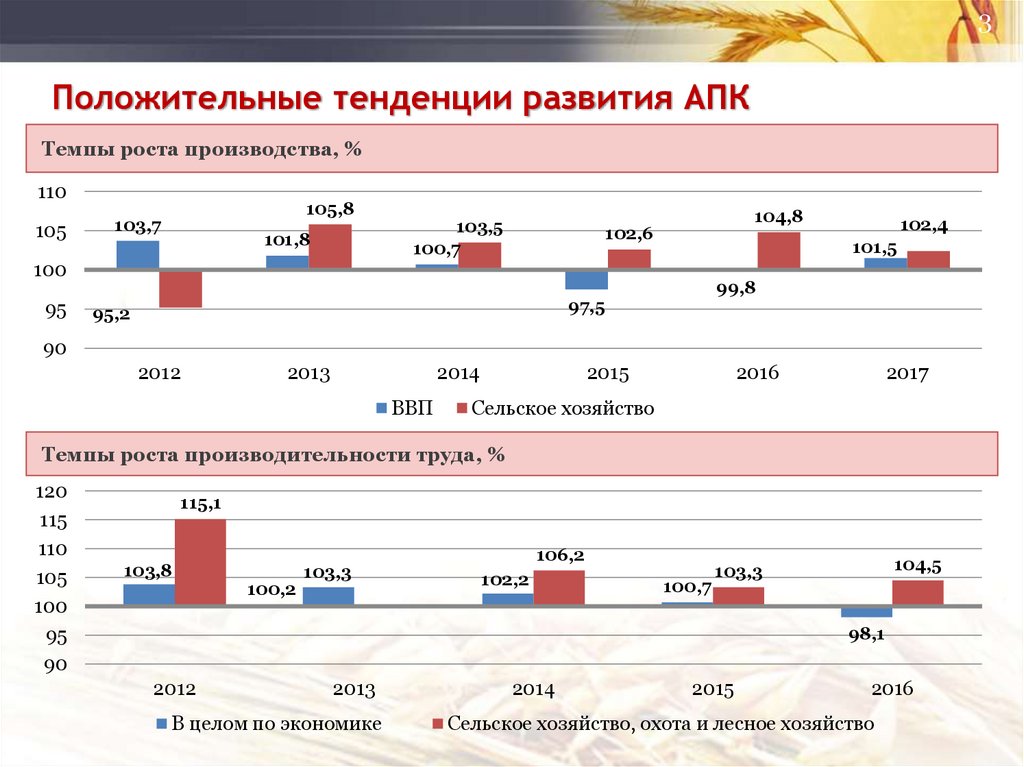 3

Положительные тенденции развития АПК

Темпы роста производства, %

110
105
100
95
90

103,7
95,2
101,8
105,8
100,7
103,5
97,5
102,6
99,8
104,8
101,5
102,4

2012
2013
2014
2015
2016
2017

ВВП
Сельское хозяйство

Темпы роста производительности труда, %

120
115
110
105
100
95
90

103,8
115,1
100,2
103,3
102,2
106,2
100,7
103,3
98,1
104,5

2012
2013
2014
2015
2016

В целом по экономике
Сельское хозяйство, охота и лесное хозяйство